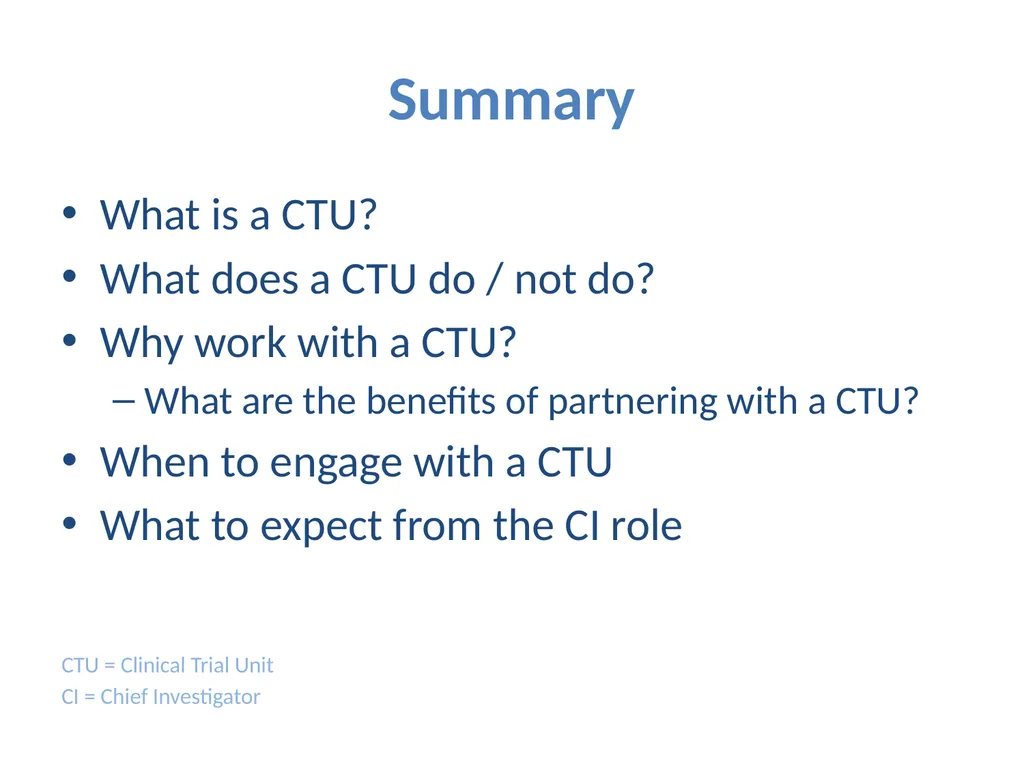 Summary

• What is a CTU?
• What does a CTU do / not do?
• Why work with a CTU?
– What are the benefits of partnering with a CTU?
• When to engage with a CTU
• What to expect from the CI role

CTU = Clinical Trial Unit
CI = Chief Investigator